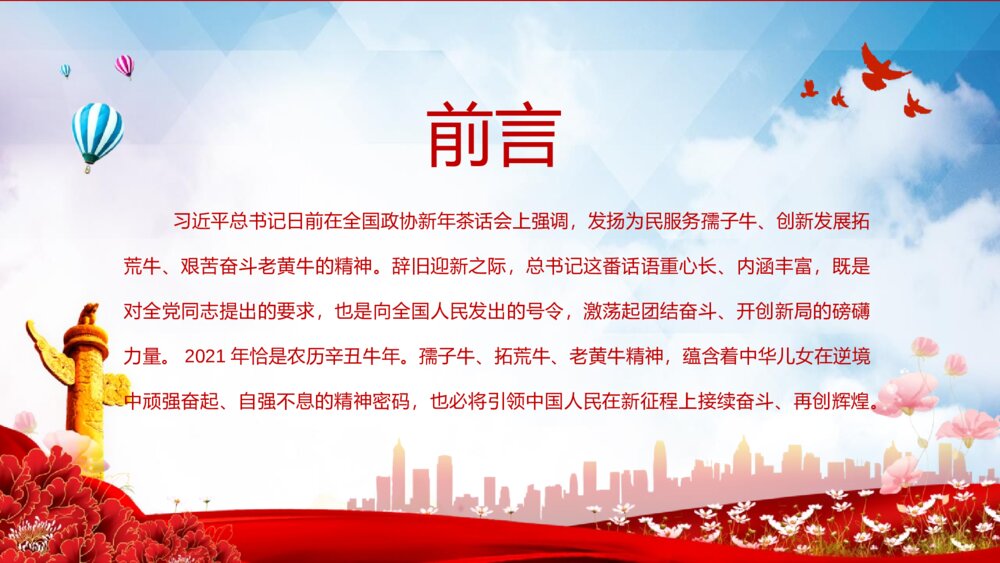 前言

习近平总书记日前在全国政协新年茶话会上强调，发扬为民服务孺子牛、创新发展拓荒牛、艰苦奋斗老黄牛的精神。辞旧迎新之际，总书记这番话语重心长、内涵丰富，既是对全党同志提出的要求，也是向全国人民发出的号令，激荡起团结奋斗、开创新局的磅礴力量。 2021 年恰是农历辛丑牛年。孺子牛、拓荒牛、老黄牛精神，蕴含着中华儿女在逆境中顽强奋起、自强不息的精神密码，也必将引领中国人民在新征程上接续奋斗、再创辉煌。